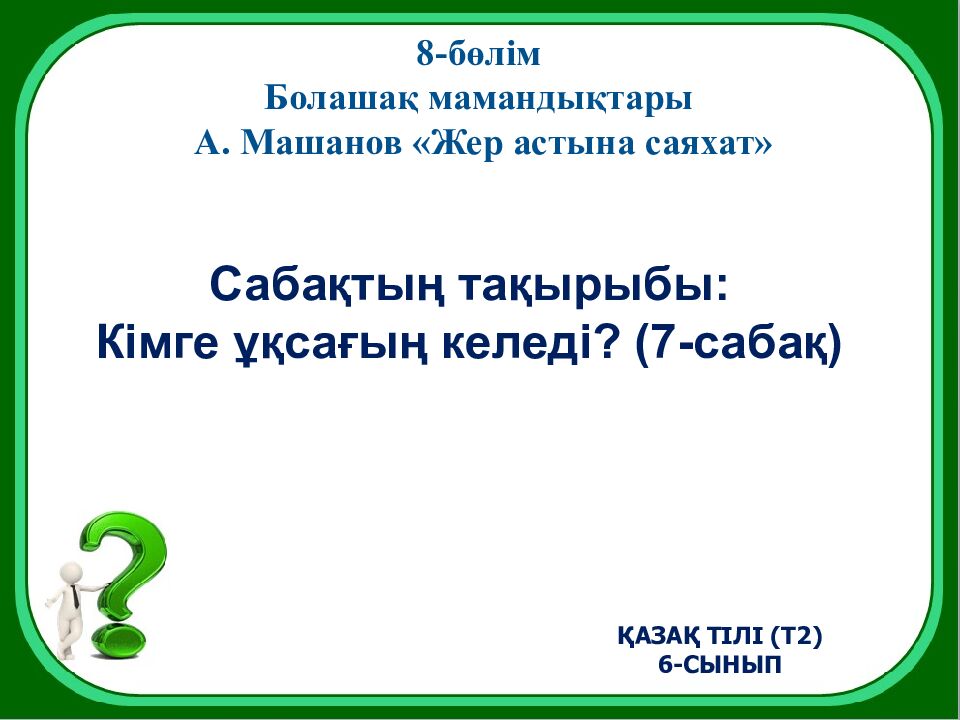 8-бөлім
Болашақ мамандықтары
А. Машанов «Жер астына саяхат»

Сабақтың тақырыбы:
Кімге ұқсағың келеді? (7-сабақ)

ҚАЗАҚ ТІЛІ (Т2)
6-СЫНЫП